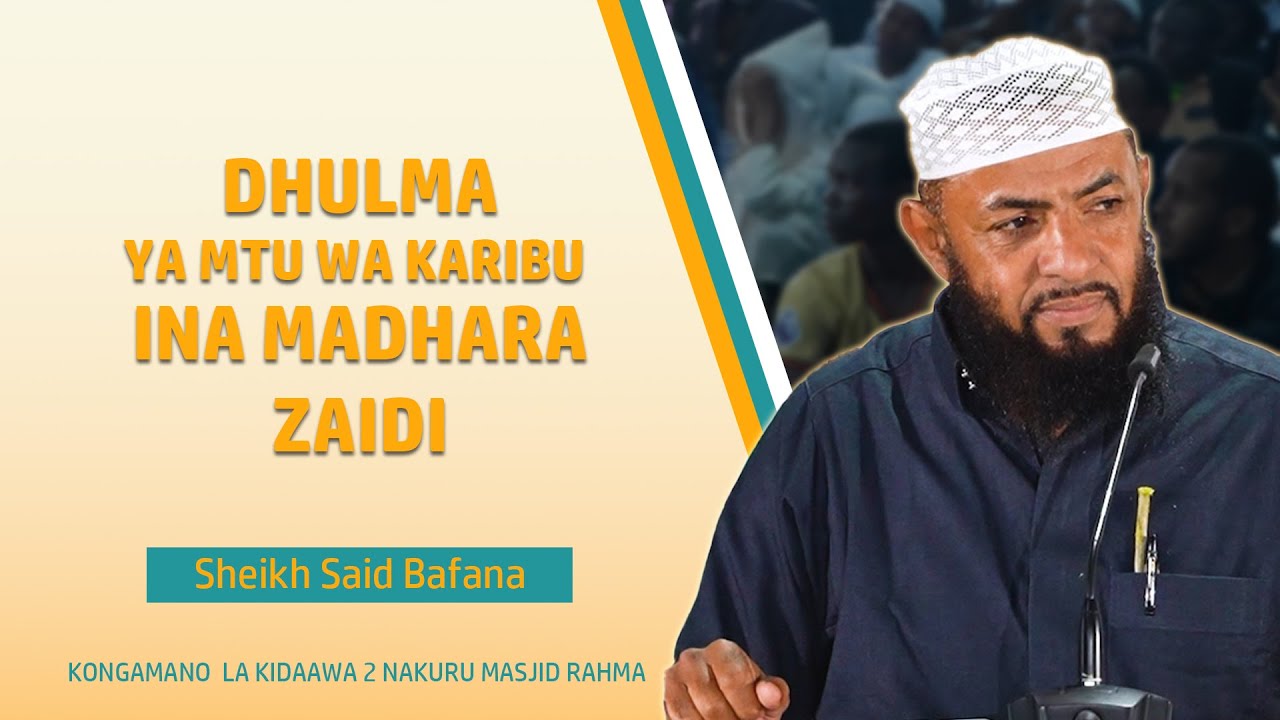 DHULMA
YA MTU WA KARIBU
INA MADHARA
ZAIDI

Sheikh Said Bafana

KONGAMANO LA KIDAAWA 2 NAKURU MASJID RAHMA